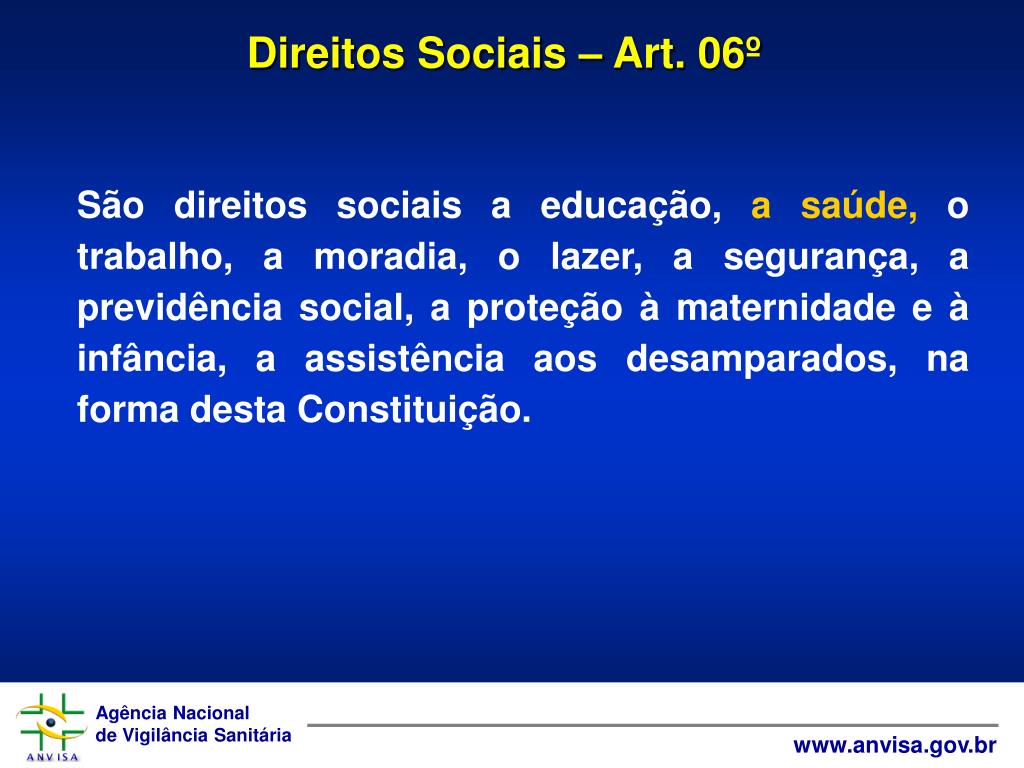 Direitos Sociais – Art. 06º

São direitos sociais a educação, a saúde, o trabalho, a moradia, o lazer, a segurança, a previdência social, a proteção à maternidade e à infância, a assistência aos desamparados, na forma desta Constituição.

ANVISA

Agência Nacional de Vigilância Sanitária

www.anvisa.gov.br